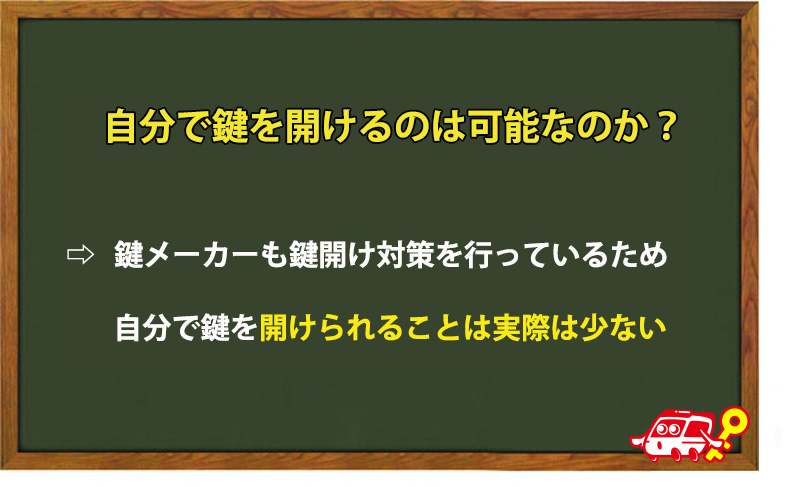 自分で鍵を開けるのは可能なのか？

⇨　鍵メーカーも鍵開け対策を行っているため

自分で鍵を開けられることは実際は少ない